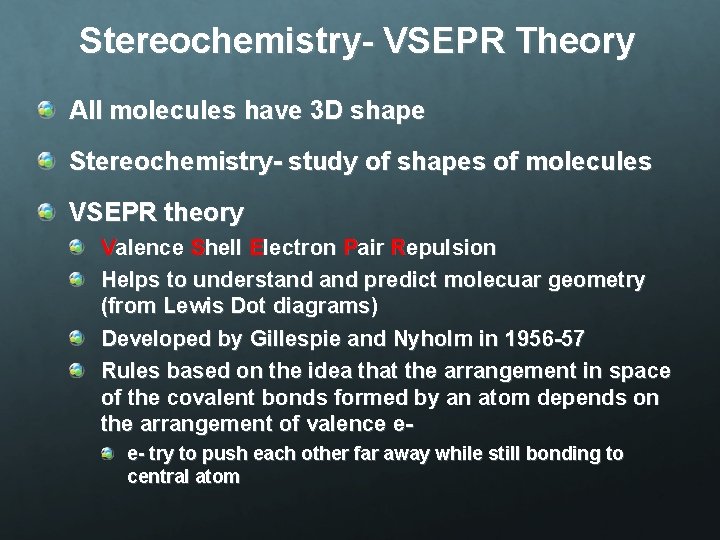 Stereochemistry- VSEPR Theory

All molecules have 3D shape

Stereochemistry- study of shapes of molecules

VSEPR theory

Valence Shell Electron Pair Repulsion

Helps to understand and predict molecuar geometry (from Lewis Dot diagrams)

Developed by Gillespie and Nyholm in 1956-57

Rules based on the idea that the arrangement in space of the covalent bonds formed by an atom depends on the arrangement of valence e-

e- try to push each other far away while still bonding to central atom